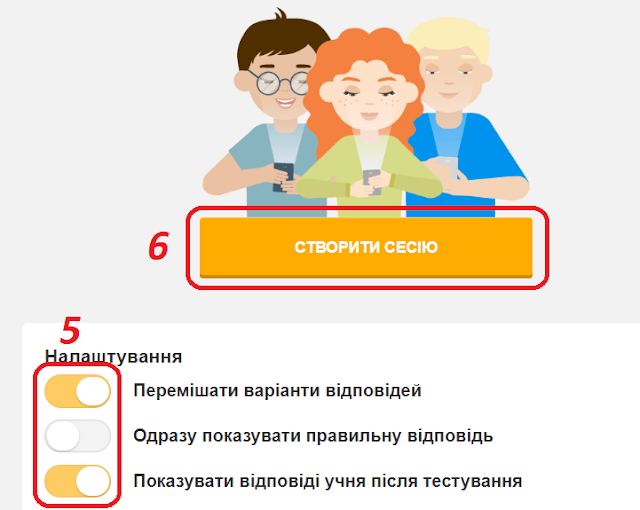 6

СТВОРИТИ СЕСІЮ

5

Налаштування

Перемішати варіанти відповідей

Одразу показувати правильну відповідь

Показувати відповіді учня після тестування